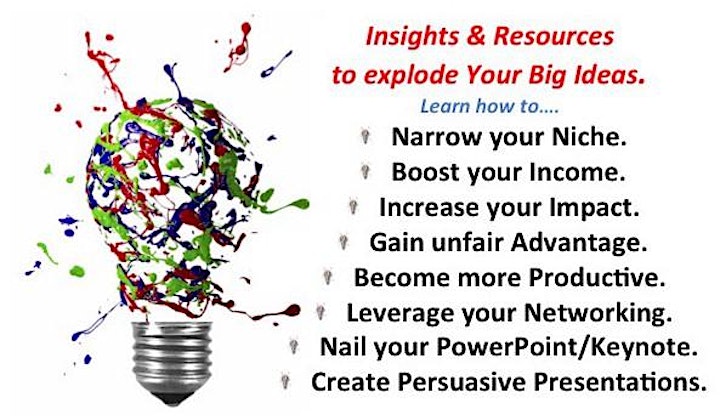 Insights & Resources
to explode Your Big Ideas.

Learn how to....

Narrow your Niche.
Boost your Income.
Increase your Impact.
Gain unfair Advantage.
Become more Productive.
Leverage your Networking.
Nail your PowerPoint/Keynote.
Create Persuasive Presentations.